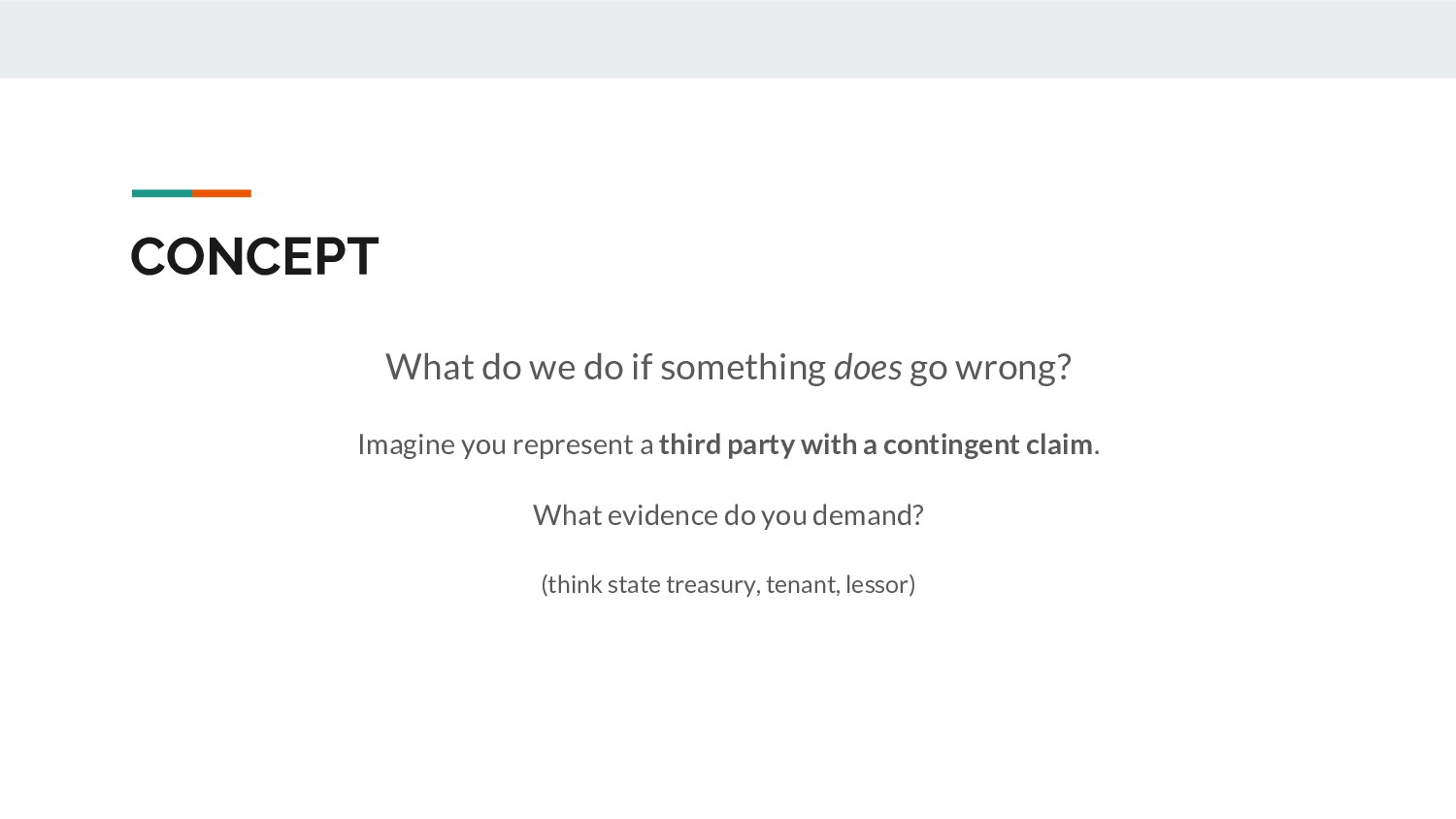 CONCEPT

What do we do if something does go wrong?

Imagine you represent a third party with a contingent claim.

What evidence do you demand?

(think state treasury, tenant, lessor)